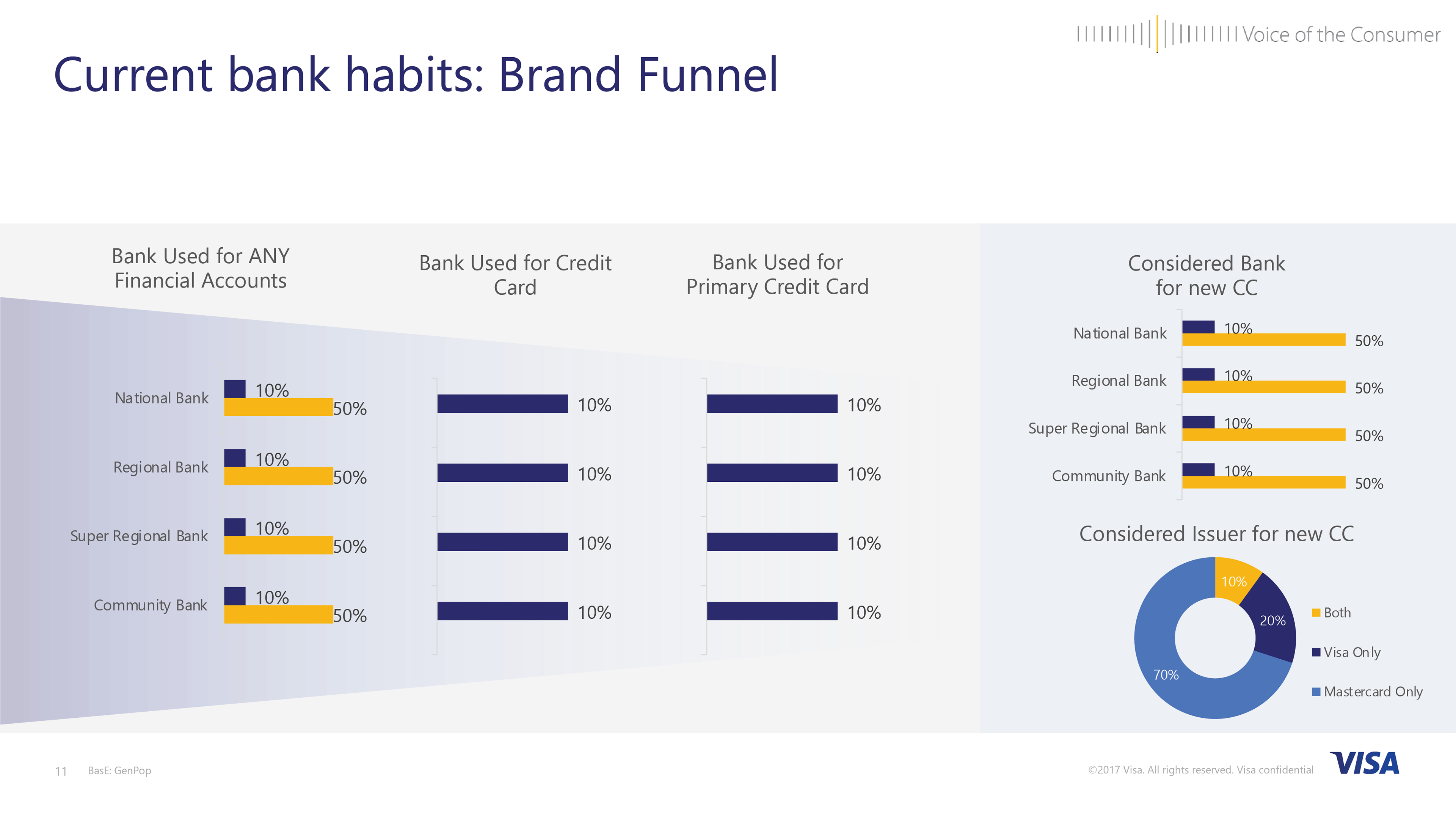 Voice of the Consumer

Current bank habits: Brand Funnel

Bank Used for ANY Financial Accounts

National Bank 10% 50%
Regional Bank 10% 50%
Super Regional Bank 10% 50%
Community Bank 10% 50%

Bank Used for Credit Card

10%
10%
10%
10%

Bank Used for Primary Credit Card

10%
10%
10%
10%

Considered Bank for new CC

National Bank 10% 50%
Regional Bank 10% 50%
Super Regional Bank 10% 50%
Community Bank 10% 50%

Considered Issuer for new CC

10%
20%
70%

Both
Visa Only
Mastercard Only

11 BasE: GenPop

©2017 Visa. All rights reserved. Visa confidential

VISA